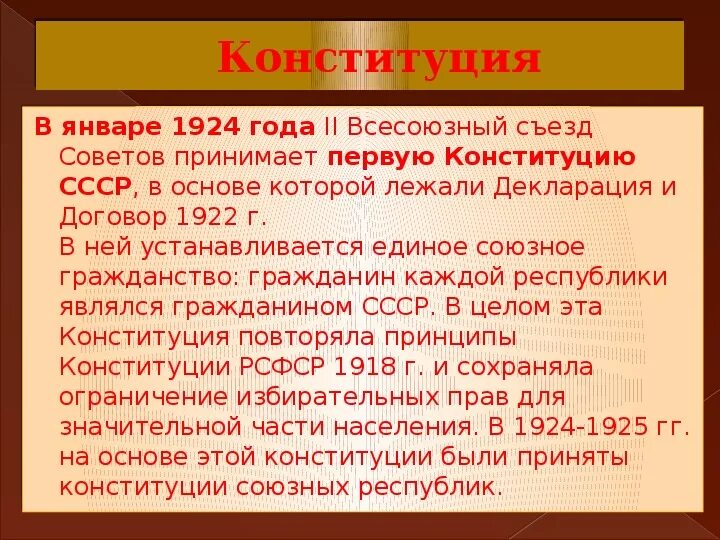 Конституция

В январе 1924 года II Всесоюзный съезд Советов принимает первую Конституцию СССР, в основе которой лежали Декларация и Договор 1922 г.
В ней устанавливается единое союзное гражданство: гражданин каждой республики являлся гражданином СССР. В целом эта Конституция повторяла принципы Конституции РСФСР 1918 г. и сохраняла ограничение избирательных прав для значительной части населения. В 1924-1925 гг. на основе этой конституции были приняты конституции союзных республик.